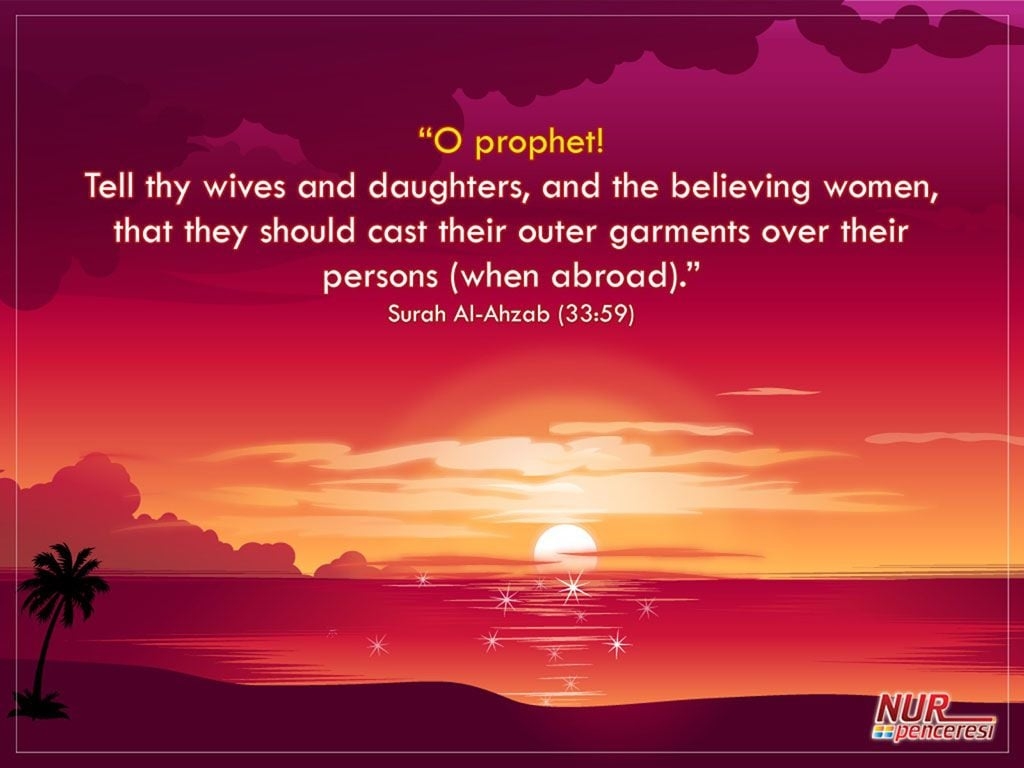 “O prophet!
Tell thy wives and daughters, and the believing women, that they should cast their outer garments over their persons (when abroad).”
Surah Al-Ahzab (33:59)

NUR penceresi